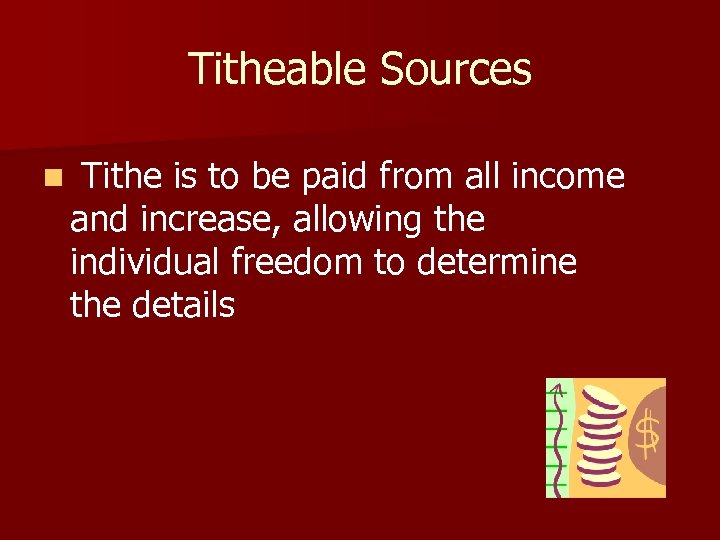 Titheable Sources

Tithe is to be paid from all income and increase, allowing the individual freedom to determine the details

$